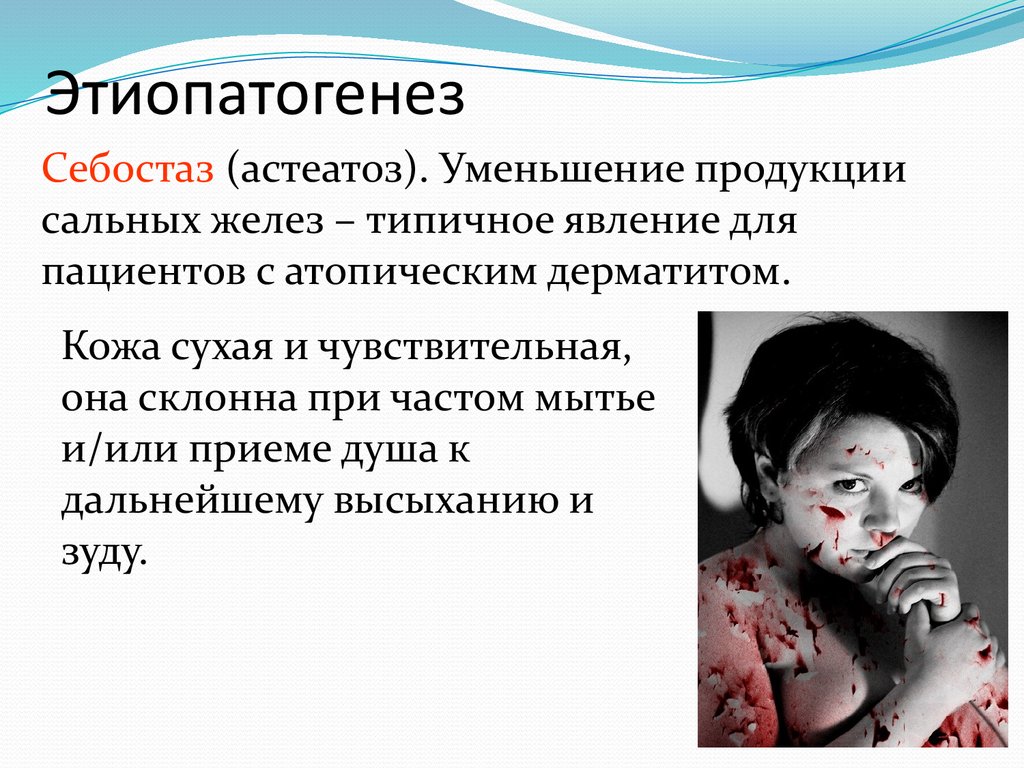 Этиопатогенез

Себостаз (астеатоз). Уменьшение продукции сальных желез – типичное явление для пациентов с атопическим дерматитом.

Кожа сухая и чувствительная, она склонна при частом мытье и/или приеме душа к дальнейшему высыханию и зуду.